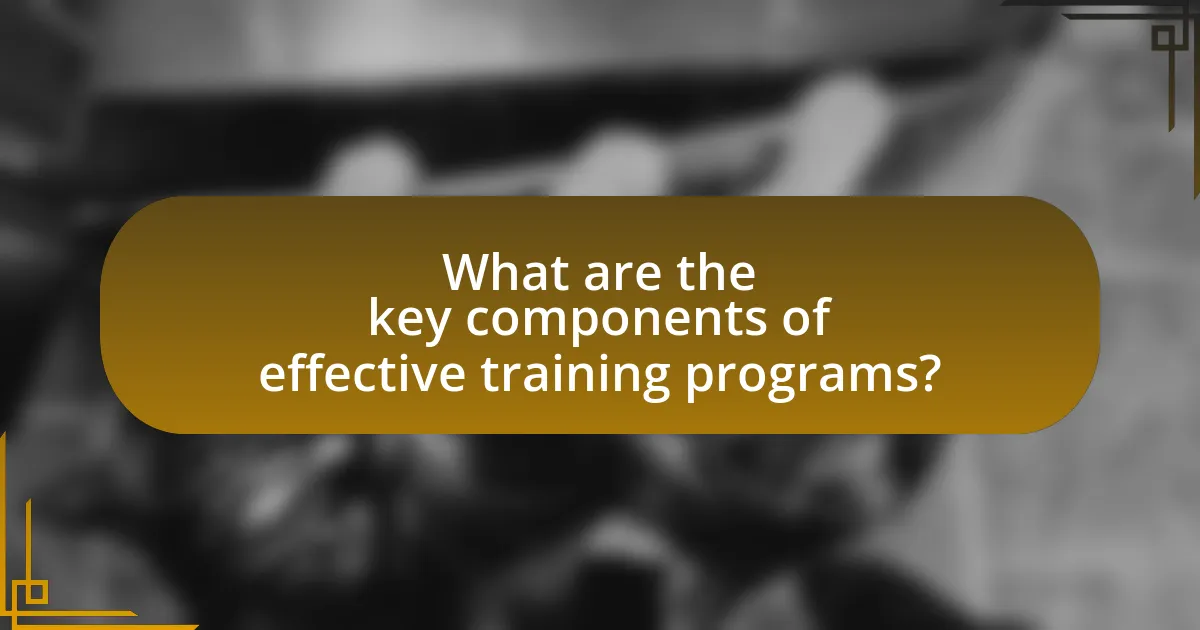 What are the key components of effective training programs?